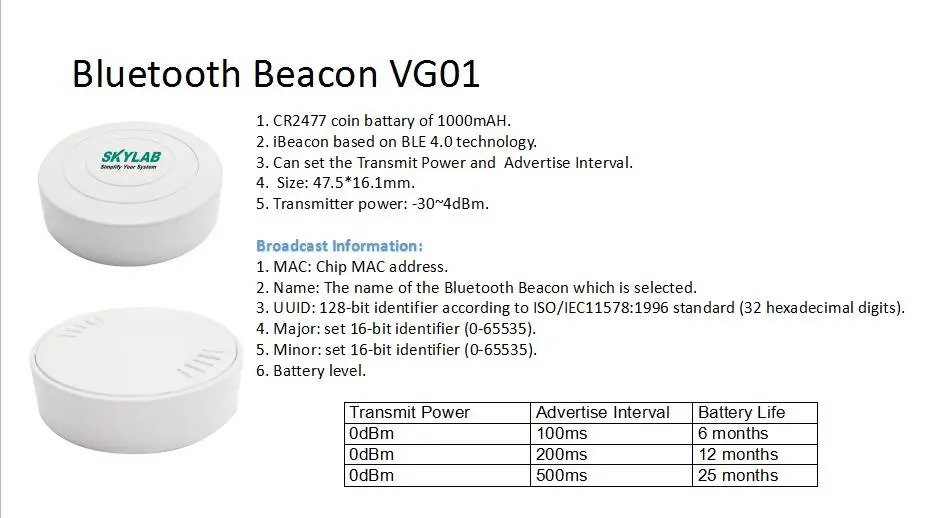 Bluetooth Beacon VG01

SKYLAB
Simplify Your System

1. CR2477 coin battary of 1000mAH.
2. iBeacon based on BLE 4.0 technology.
3. Can set the Transmit Power and Advertise Interval.
4. Size: 47.5*16.1mm.
5. Transmitter power: -30~4dBm.

Broadcast Information:
1. MAC: Chip MAC address.
2. Name: The name of the Bluetooth Beacon which is selected.
3. UUID: 128-bit identifier according to ISO/IEC11578:1996 standard (32 hexadecimal digits).
4. Major: set 16-bit identifier (0-65535).
5. Minor: set 16-bit identifier (0-65535).
6. Battery level.

| Transmit Power | Advertise Interval | Battery Life |
|---|---|---|
| 0dBm | 100ms | 6 months |
| 0dBm | 200ms | 12 months |
| 0dBm | 500ms | 25 months |